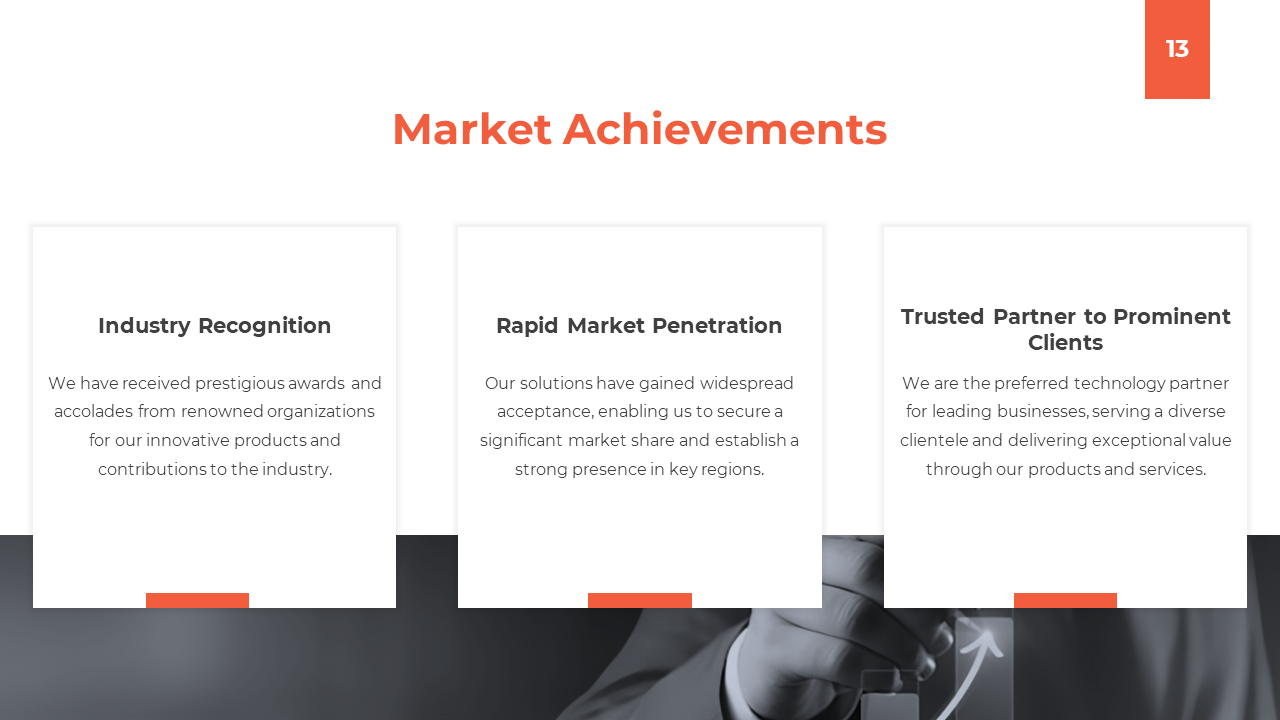 13

Market Achievements

Industry Recognition

We have received prestigious awards and accolades from renowned organizations for our innovative products and contributions to the industry.

Rapid Market Penetration

Our solutions have gained widespread acceptance, enabling us to secure a significant market share and establish a strong presence in key regions.

Trusted Partner to Prominent Clients

We are the preferred technology partner for leading businesses, serving a diverse clientele and delivering exceptional value through our products and services.